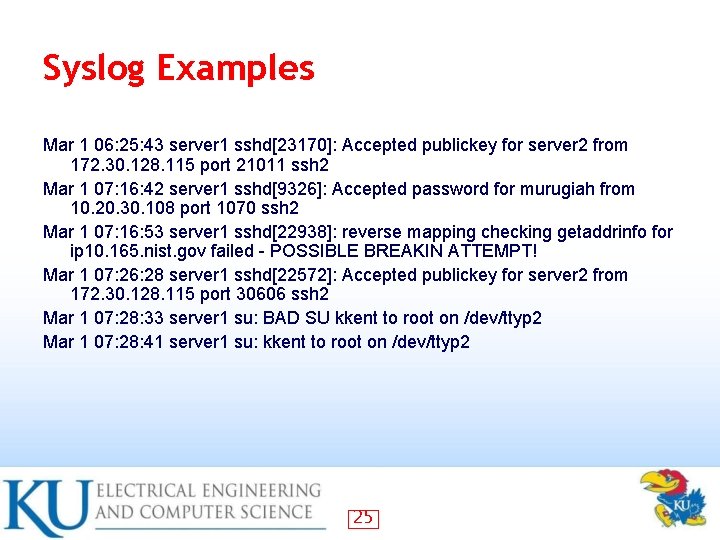 Syslog Examples

Mar 1 06:25:43 server1 sshd[23170]: Accepted publickey for server2 from 172.30.128.115 port 21011 ssh2

Mar 1 07:16:42 server1 sshd[9326]: Accepted password for murugiah from 10.20.30.108 port 1070 ssh2

Mar 1 07:16:53 server1 sshd[22938]: reverse mapping checking getaddrinfo for ip10.165.nist.gov failed - POSSIBLE BREAKIN ATTEMPT!

Mar 1 07:26:28 server1 sshd[22572]: Accepted publickey for server2 from 172.30.128.115 port 30606 ssh2

Mar 1 07:28:33 server1 su: BAD SU kkent to root on /dev/ttyp2

Mar 1 07:28:41 server1 su: kkent to root on /dev/ttyp2

KU ELECTRICAL ENGINEERING AND COMPUTER SCIENCE

25

KU